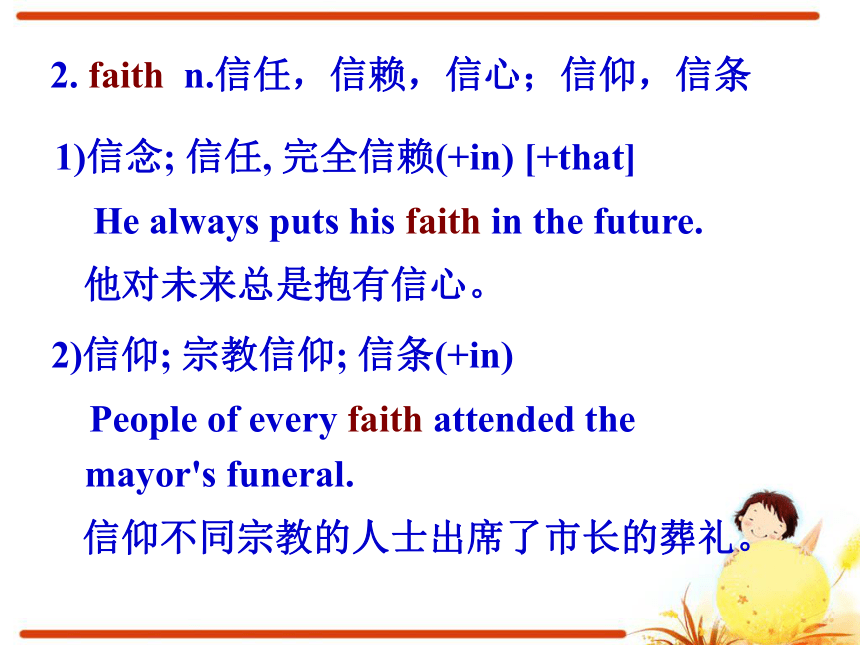 2. faith n.信任，信赖，信心；信仰，信条

1)信念; 信任, 完全信赖(+in) [+that]

He always puts his faith in the future.

他对未来总是抱有信心。

2)信仰; 宗教信仰; 信条(+in)

People of every faith attended the mayor's funeral.

信仰不同宗教的人士出席了市长的葬礼。